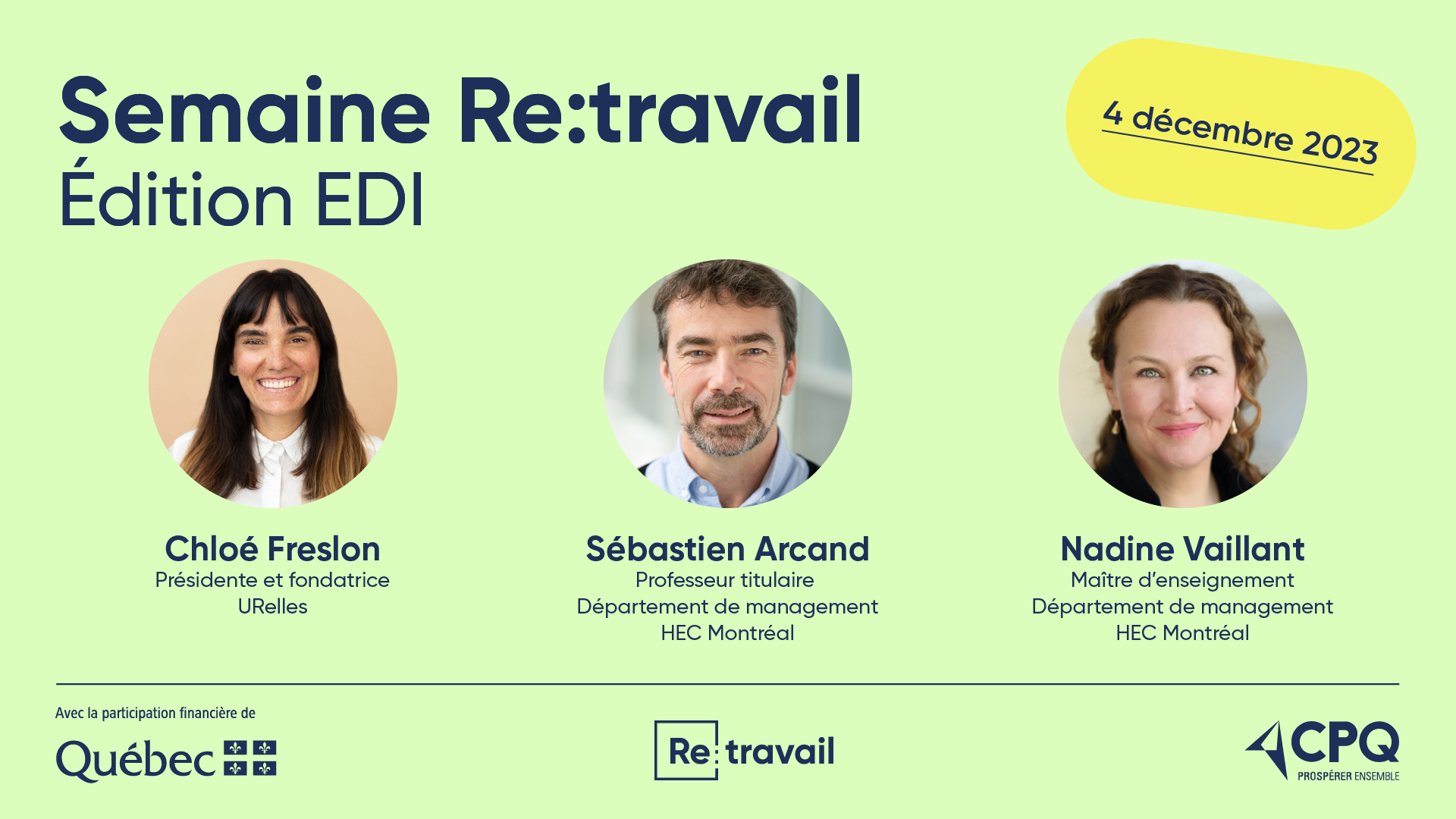 Semaine Re:travail
Édition EDI

4 décembre 2023

Chloé Freslon
Présidente et fondatrice
URelles

Sébastien Arcand
Professeur titulaire
Département de management
HEC Montréal

Nadine Vaillant
Maître d'enseignement
Département de management
HEC Montréal

Avec la participation financière de
Québec

Re:travail

CPQ
PROSPÉRER ENSEMBLE